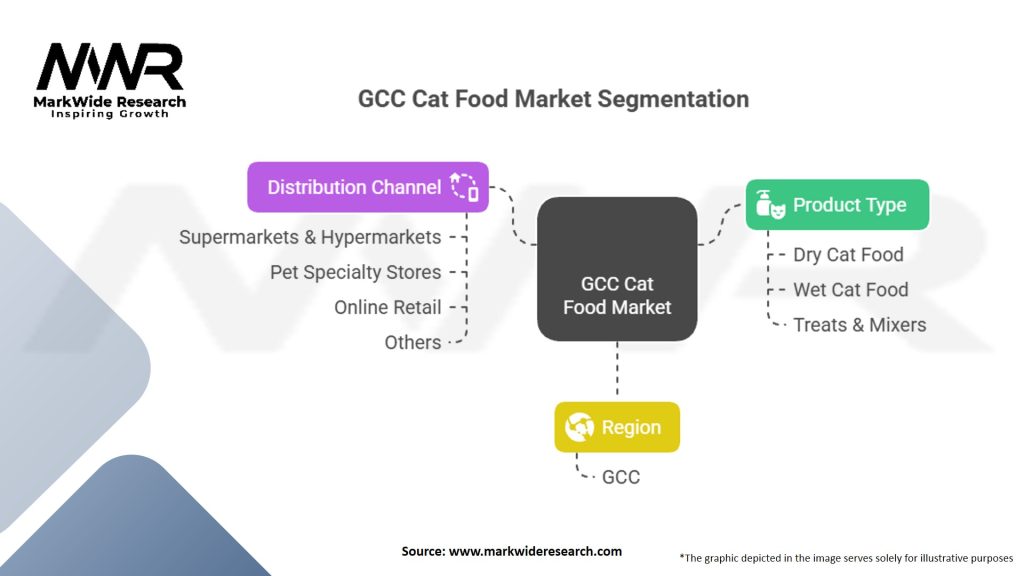 MWR
MarkWide Research
Inspiring Growth

GCC Cat Food Market Segmentation

Distribution Channel
Supermarkets & Hypermarkets
Pet Specialty Stores
Online Retail
Others

GCC Cat Food Market

Product Type
Dry Cat Food
Wet Cat Food
Treats & Mixers

Region
GCC

Source: www.markwideresearch.com

*The graphic depicted in the image serves solely for illustrative purposes